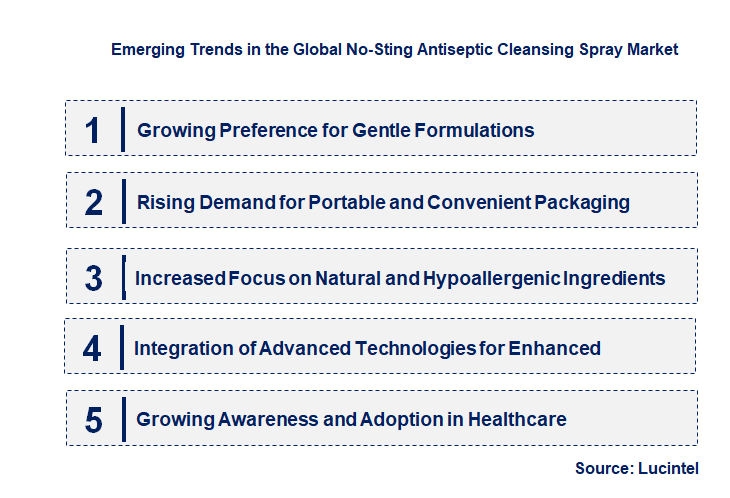 Emerging Trends in the Global No-Sting Antiseptic Cleansing Spray Market

1 Growing Preference for Gentle Formulations

2 Rising Demand for Portable and Convenient Packaging

3 Increased Focus on Natural and Hypoallergenic Ingredients

4 Integration of Advanced Technologies for Enhanced

5 Growing Awareness and Adoption in Healthcare

Source: Lucintel